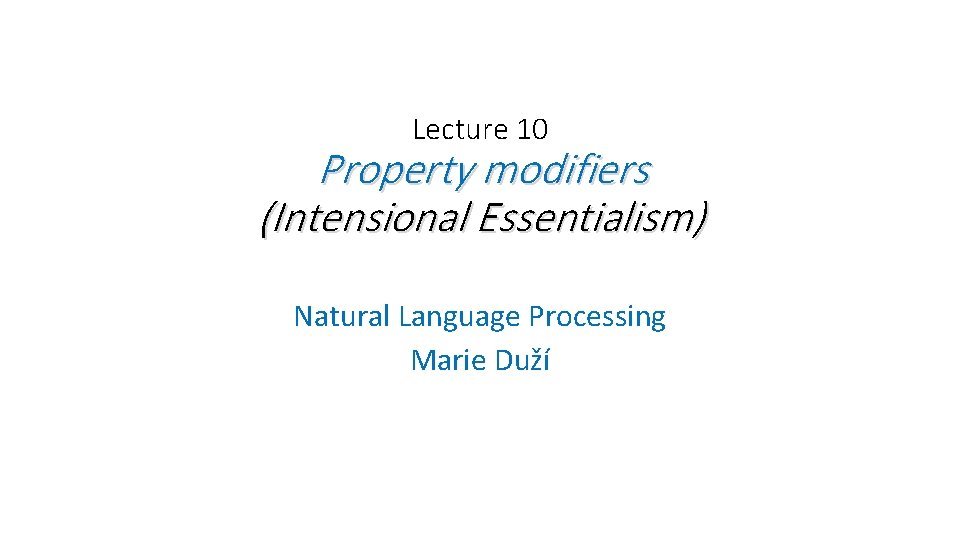 Lecture 10

Property modifiers
(Intensional Essentialism)

Natural Language Processing
Marie Duží